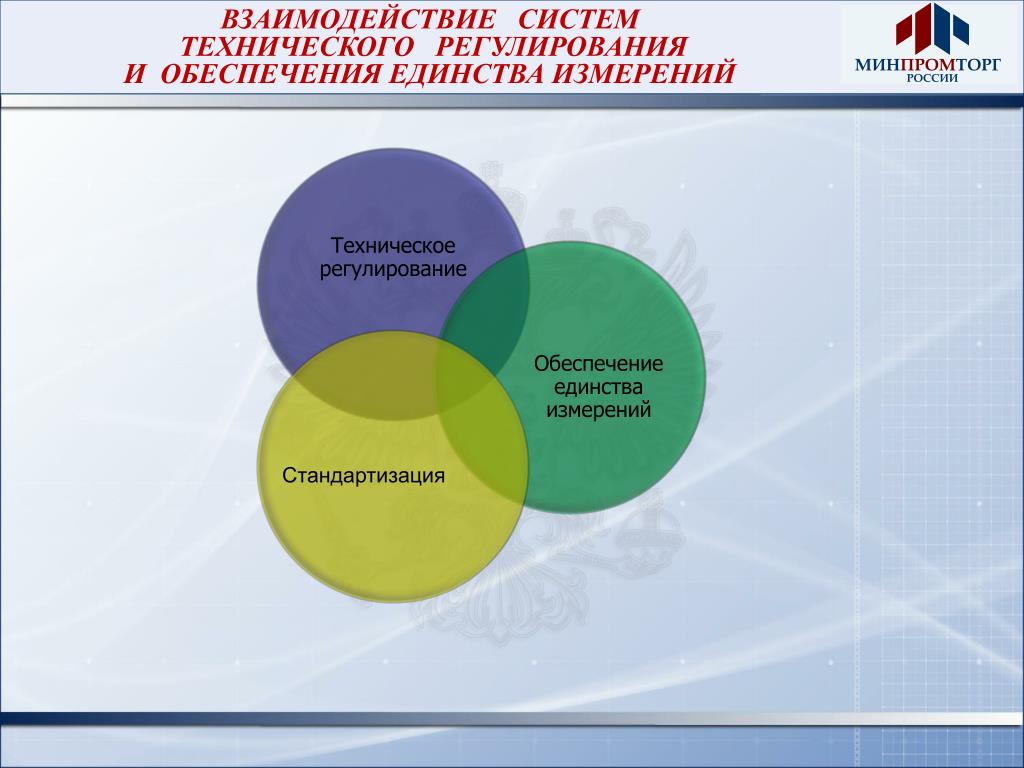 ВЗАИМОДЕЙСТВИЕ СИСТЕМ ТЕХНИЧЕСКОГО РЕГУЛИРОВАНИЯ И ОБЕСПЕЧЕНИЯ ЕДИНСТВА ИЗМЕРЕНИЙ

МИНПРОМТОРГ РОССИИ

Техническое регулирование

Обеспечение единства измерений

Стандартизация